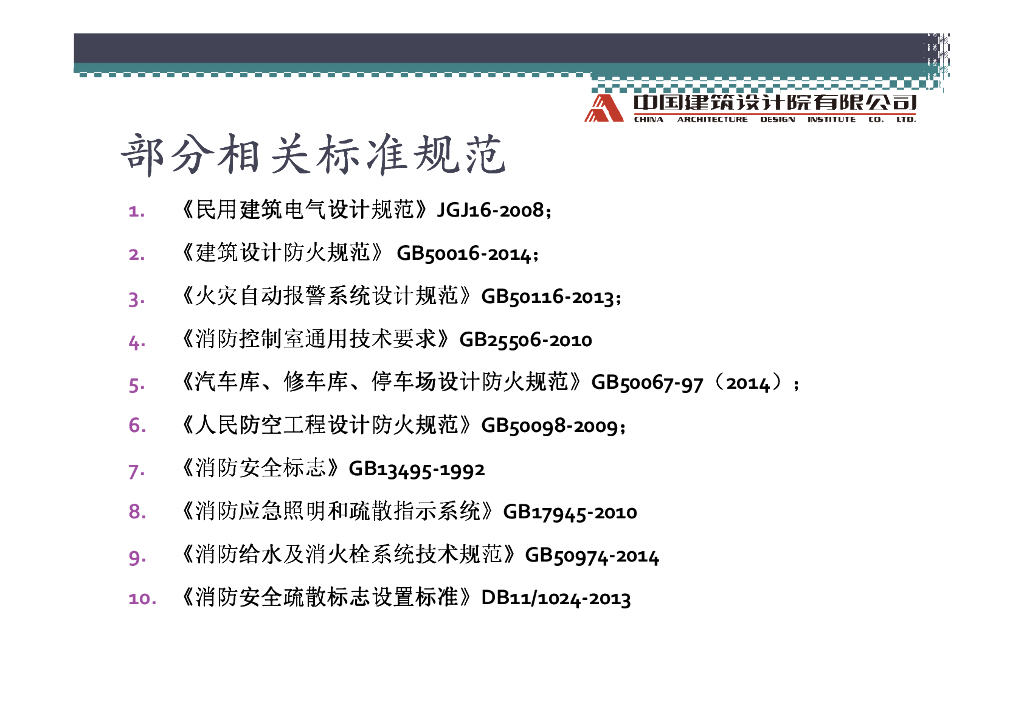 中国建筑设计院有限公司
CHINA ARCHITECTURE DESIGN INSTITUTE CO. LTD.

部分相关标准规范

1. 《民用建筑电气设计规范》JGJ16-2008；
2. 《建筑设计防火规范》 GB50016-2014；
3. 《火灾自动报警系统设计规范》GB50116-2013；
4. 《消防控制室通用技术要求》GB25506-2010
5. 《汽车库、修车库、停车场设计防火规范》GB50067-97（2014）；
6. 《人民防空工程设计防火规范》GB50098-2009；
7. 《消防安全标志》GB13495-1992
8. 《消防应急照明和疏散指示系统》GB17945-2010
9. 《消防给水及消火栓系统技术规范》GB50974-2014
10. 《消防安全疏散标志设置标准》DB11/1024-2013